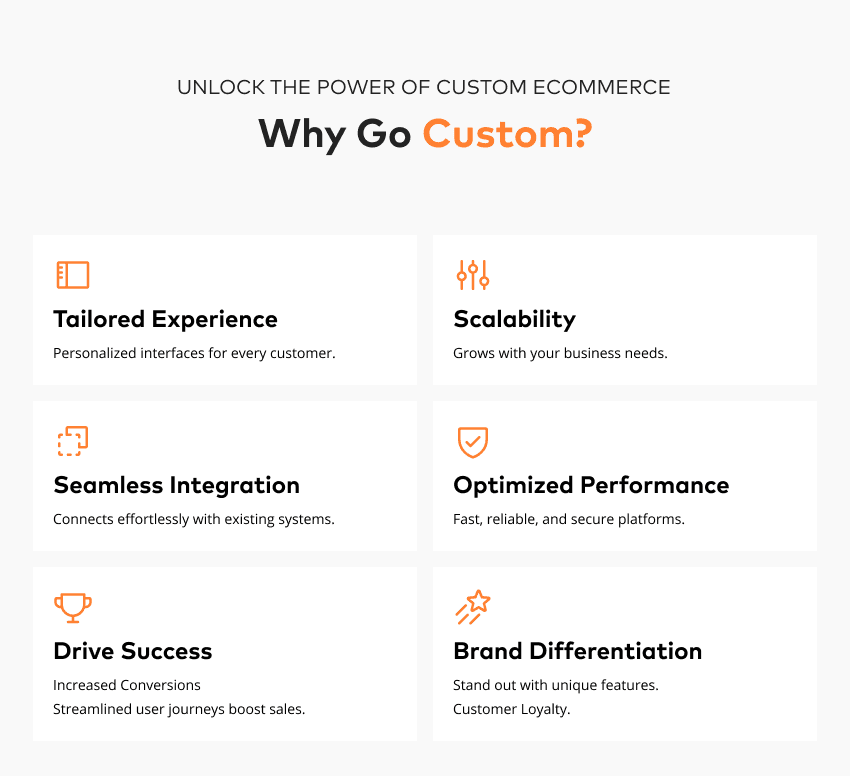 UNLOCK THE POWER OF CUSTOM ECOMMERCE

Why Go Custom?

Tailored Experience

Personalized interfaces for every customer.

Scalability

Grows with your business needs.

Seamless Integration

Connects effortlessly with existing systems.

Optimized Performance

Fast, reliable, and secure platforms.

Drive Success

Increased Conversions
Streamlined user journeys boost sales.

Brand Differentiation

Stand out with unique features.
Customer Loyalty.